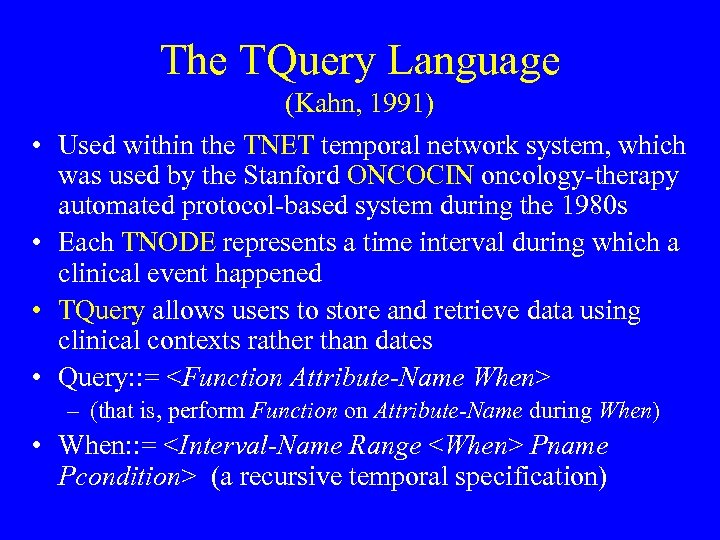 The TQuery Language
(Kahn, 1991)

• Used within the TNET temporal network system, which was used by the Stanford ONCOCIN oncology-therapy automated protocol-based system during the 1980s
• Each TNODE represents a time interval during which a clinical event happened
• TQuery allows users to store and retrieve data using clinical contexts rather than dates
• Query::= <Function Attribute-Name When>
– (that is, perform Function on Attribute-Name during When)
• When::= <Interval-Name Range <When> Pname Pcondition> (a recursive temporal specification)